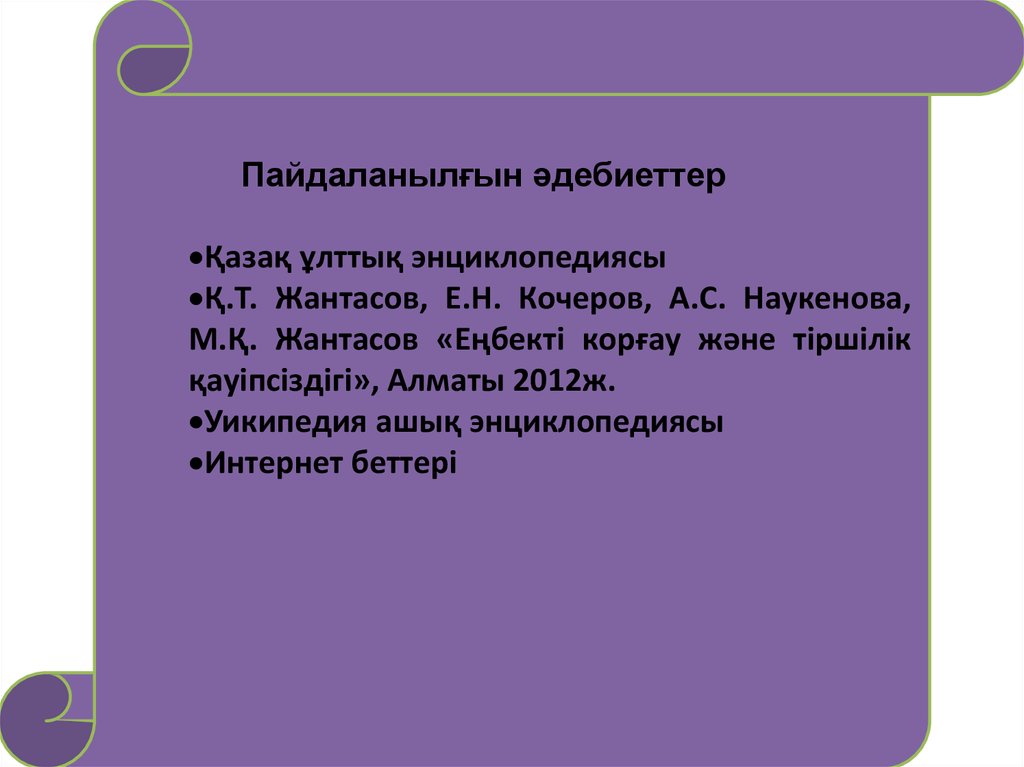 Пайдаланылғын әдебиеттер

•Қазақ ұлттық энциклопедиясы
•Қ.Т. Жантасов, Е.Н. Кочеров, А.С. Наукенова, М.Қ. Жантасов «Еңбекті корғау және тіршілік қауіпсіздігі», Алматы 2012ж.
•Уикипедия ашық энциклопедиясы
•Интернет беттері